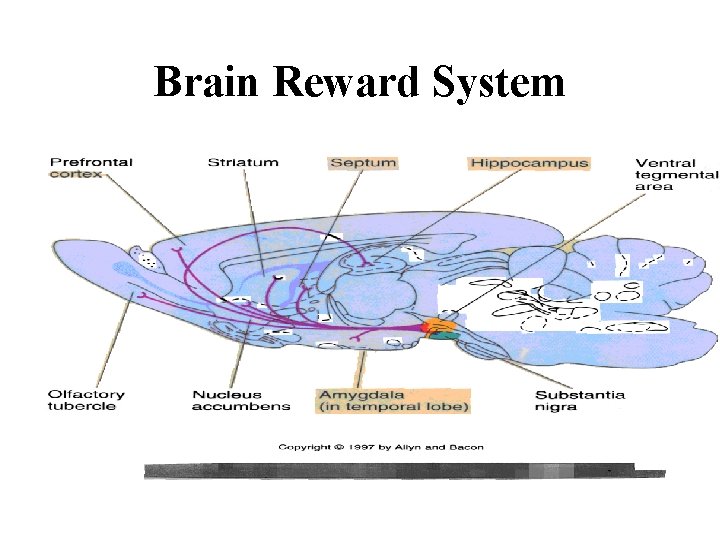 Brain Reward System

Prefrontal cortex

Striatum

Septum

Hippocampus

Ventral tegmental area

Olfactory tubercle

Nucleus accumbens

Amygdala (in temporal lobe)

Substantia nigra

Copyright © 1997 by Allyn and Bacon